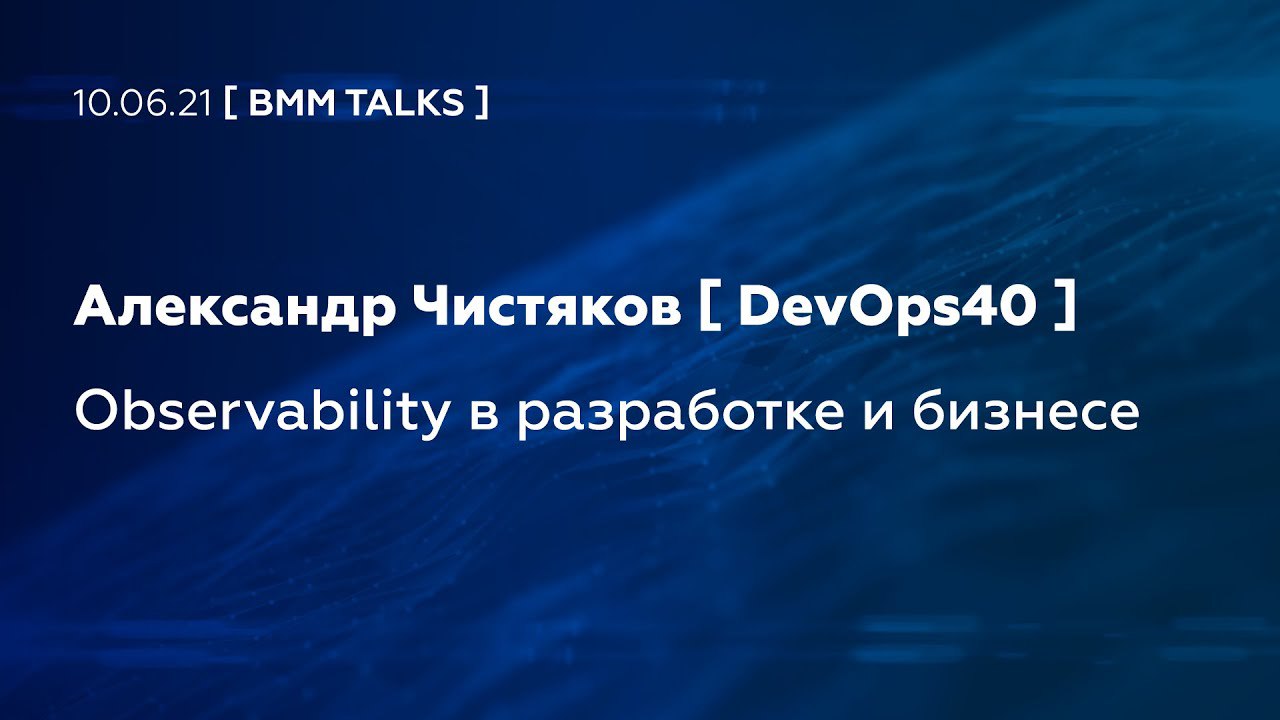 10.06.21 [ BMM TALKS ]

Александр Чистяков [ DevOps40 ]

Observability в разработке и бизнесе